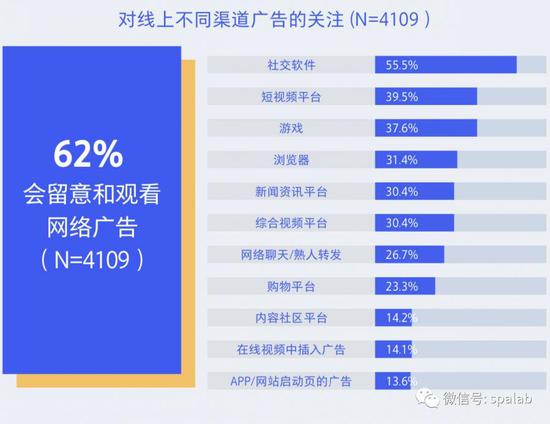 对线上不同渠道广告的关注 (N=4109 )

62%
会留意和观看
网络广告
( N=4109 )

| | |
|---|---|
| 社交软件 | 55.5% |
| 短视频平台 | 39.5% |
| 游戏 | 37.6% |
| 浏览器 | 31.4% |
| 新闻资讯平台 | 30.4% |
| 综合视频平台 | 30.4% |
| 网络聊天/熟人转发 | 26.7% |
| 购物平台 | 23.3% |
| 内容社区平台 | 14.2% |
| 在线视频中插入广告 | 14.1% |
| APP/网站启动页的广告 | 13.6% |

微信号: spalab